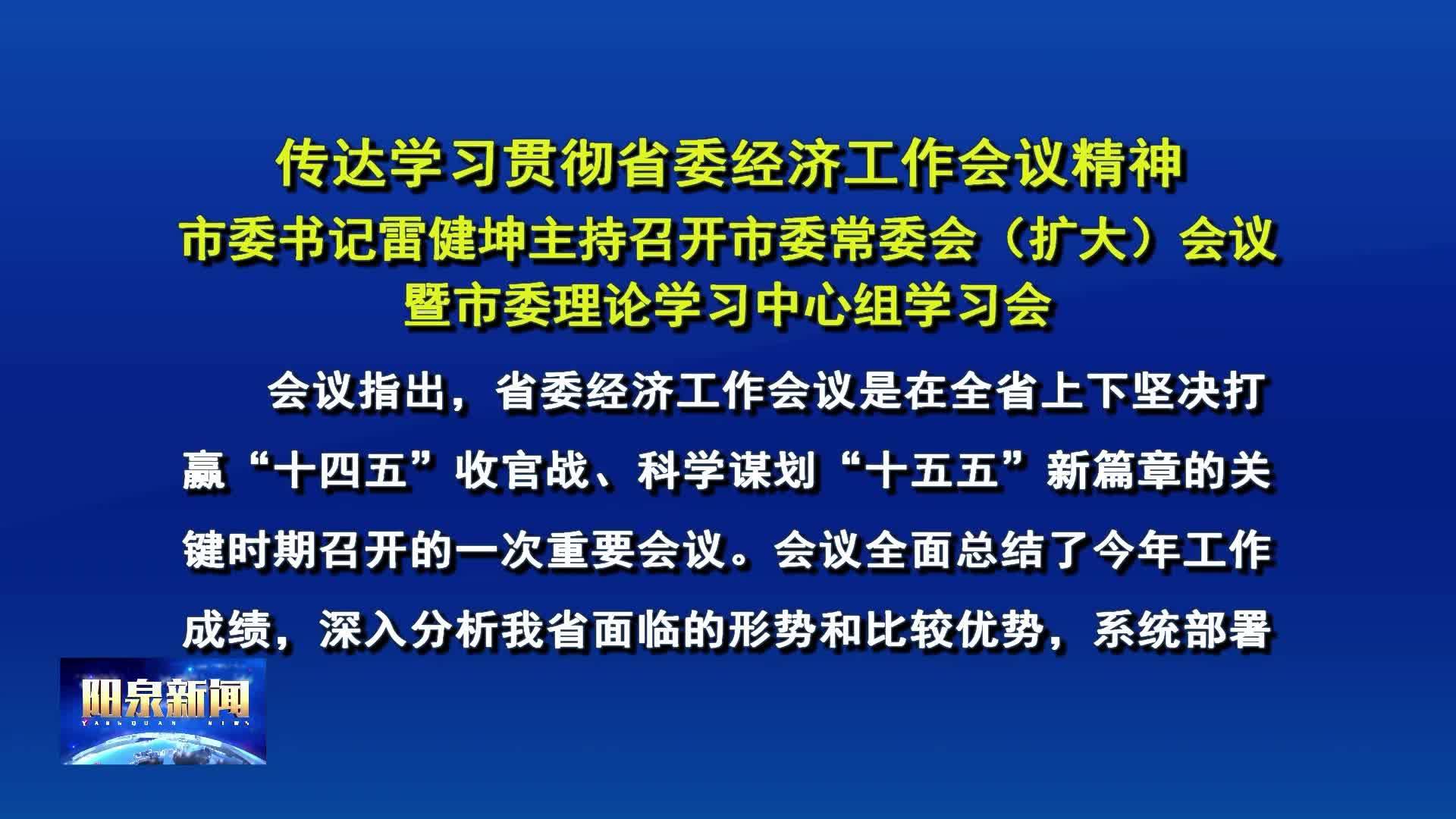 传达学习贯彻省委经济工作会议精神
市委书记雷健坤主持召开市委常委会（扩大）会议
暨市委理论学习中心组学习会

会议指出，省委经济工作会议是在全省上下坚决打赢“十四五”收官战、科学谋划“十五五”新篇章的关键时期召开的一次重要会议。会议全面总结了今年工作成绩，深入分析我省面临的形势和比较优势，系统部署

阳泉新闻
YANGQUAN NEWS